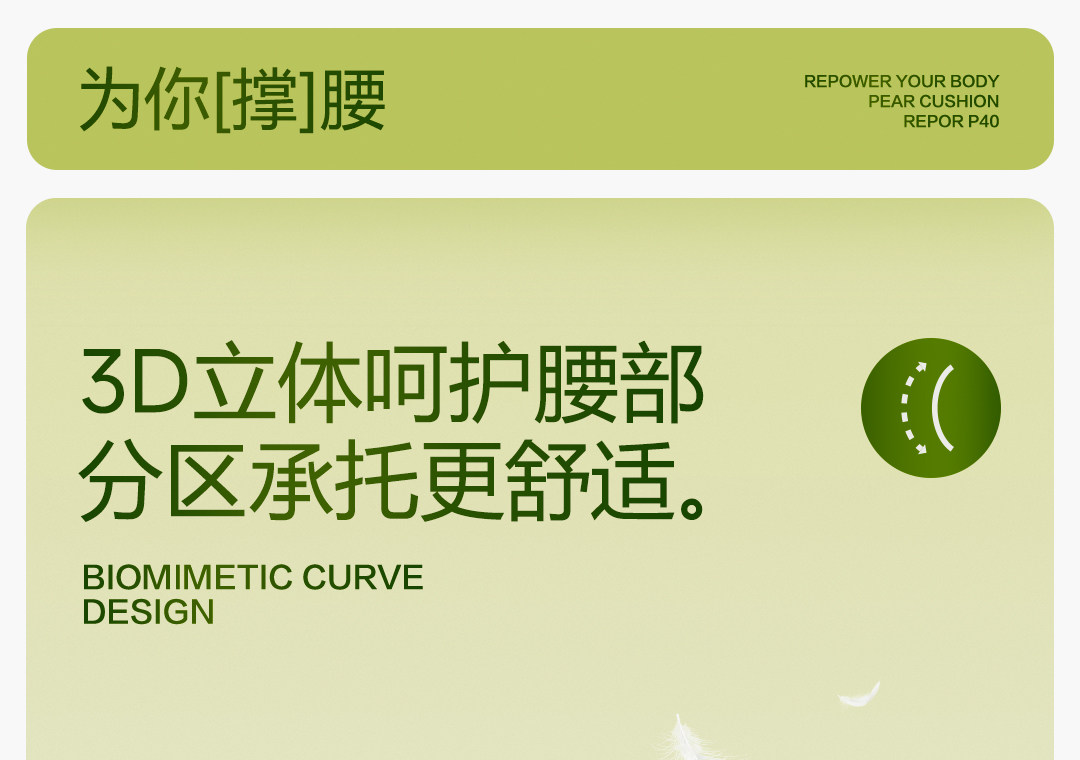 为你[撑]腰

REPOWER YOUR BODY
PEAR CUSHION
REPOR P40

3D立体呵护腰部
分区承托更舒适。

BIOMIMETIC CURVE
DESIGN